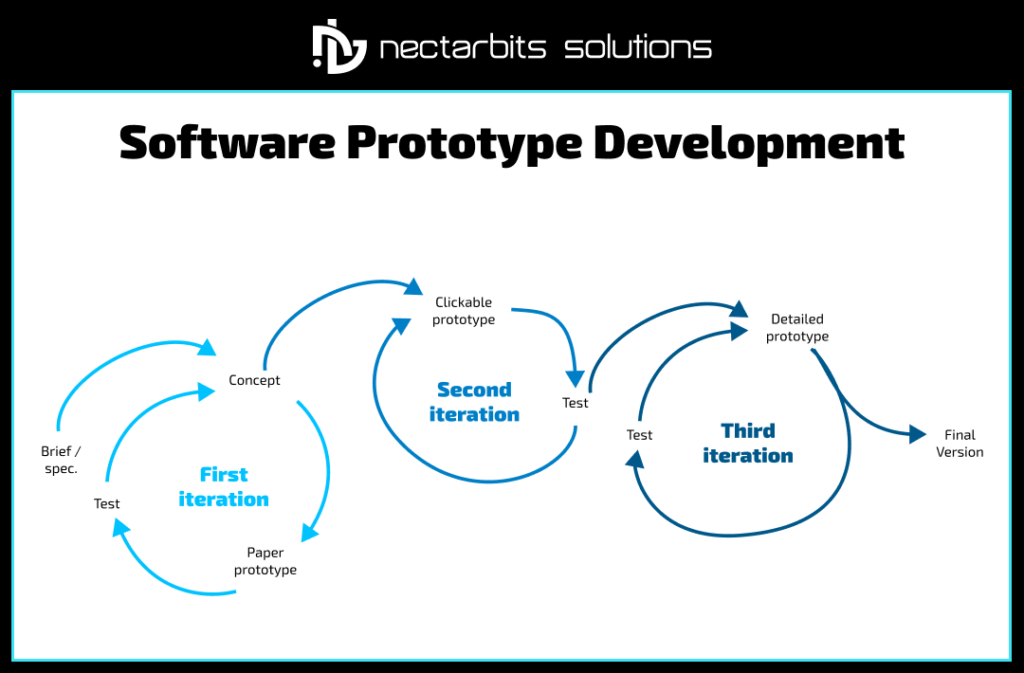 nectarbits solutions

Software Prototype Development

Brief / spec.

Concept

First iteration

Test

Paper prototype

Clickable prototype

Second iteration

Test

Detailed prototype

Test

Third iteration

Final Version